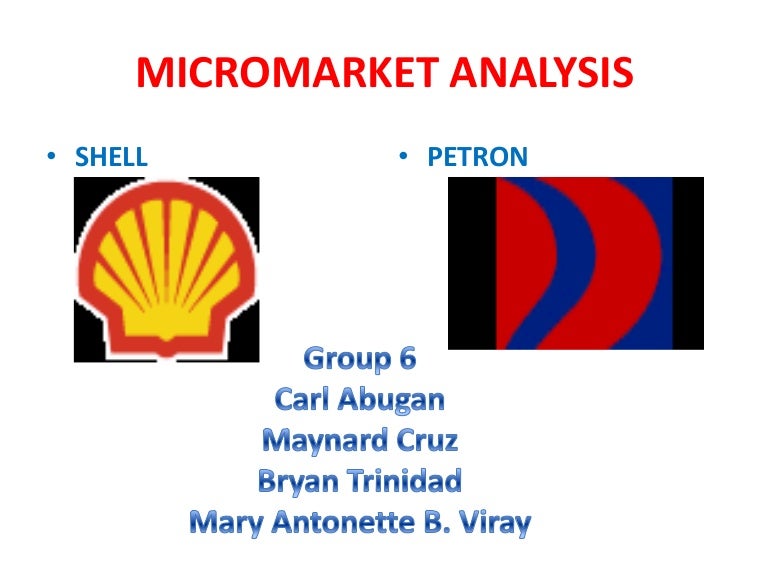 MICROMARKET ANALYSIS

• SHELL

• PETRON

Group 6
Carl Abugan
Maynard Cruz
Bryan Trinidad
Mary Antonette B. Viray